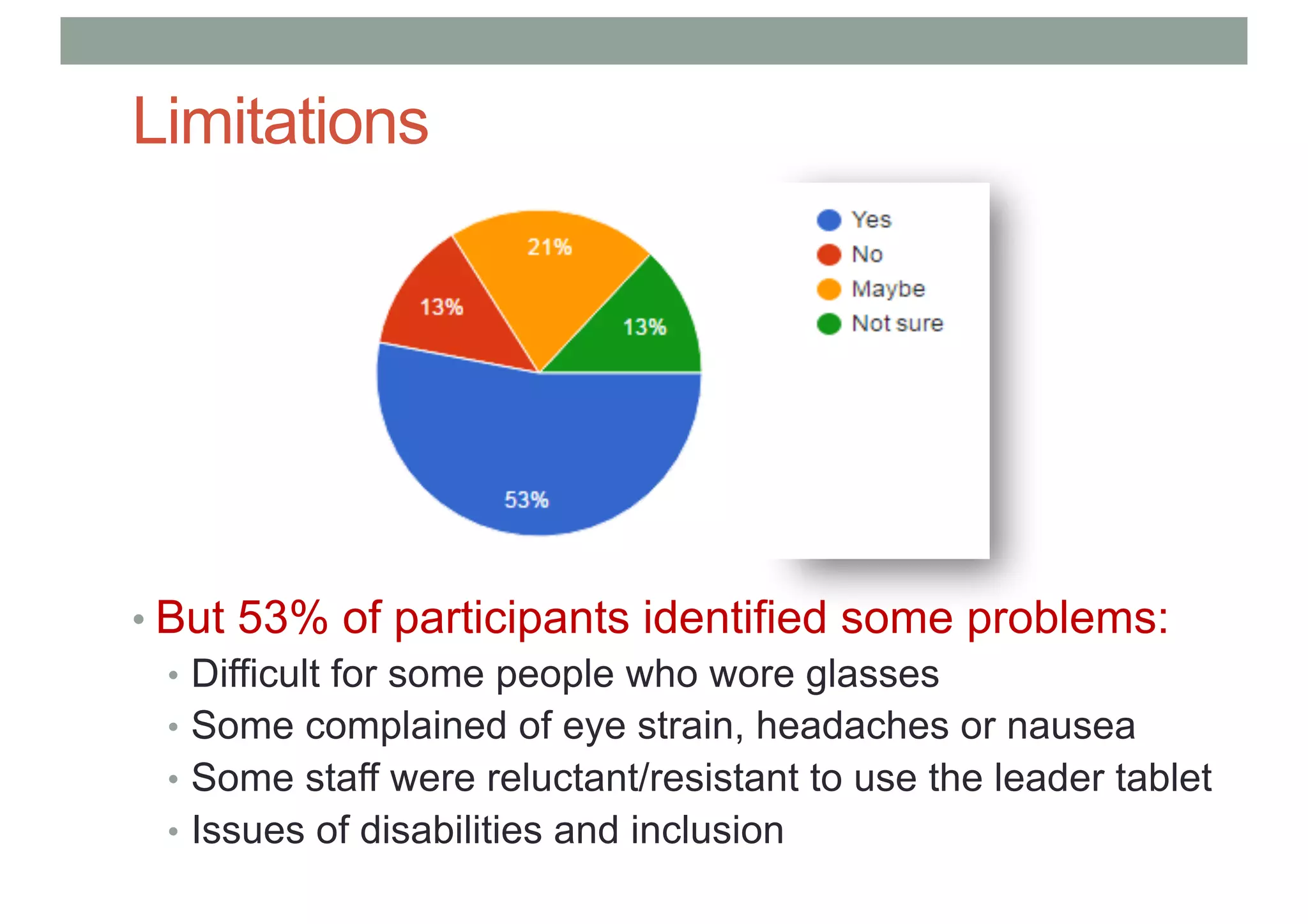 Limitations

21%
13%
13%
53%

Yes
No
Maybe
Not sure

• But 53% of participants identified some problems:
• Difficult for some people who wore glasses
• Some complained of eye strain, headaches or nausea
• Some staff were reluctant/resistant to use the leader tablet
• Issues of disabilities and inclusion